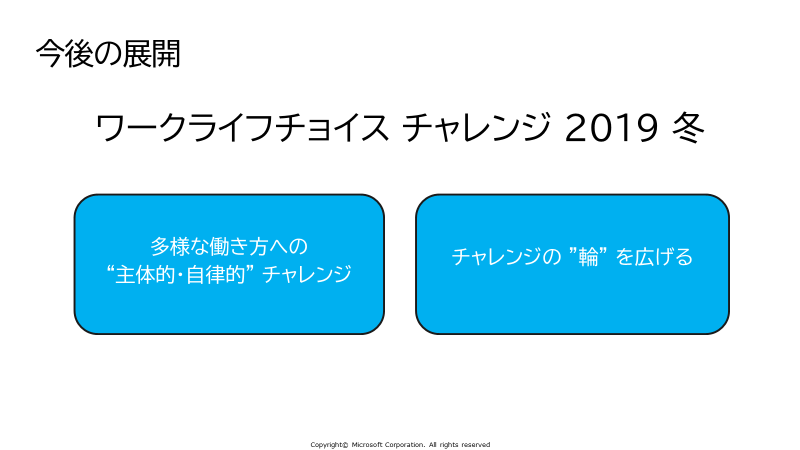 今後の展開

ワークライフチョイス チャレンジ 2019 冬

多様な働き方への
“主体的・自律的” チャレンジ

チャレンジの ”輪” を広げる

Copyright© Microsoft Corporation. All rights reserved